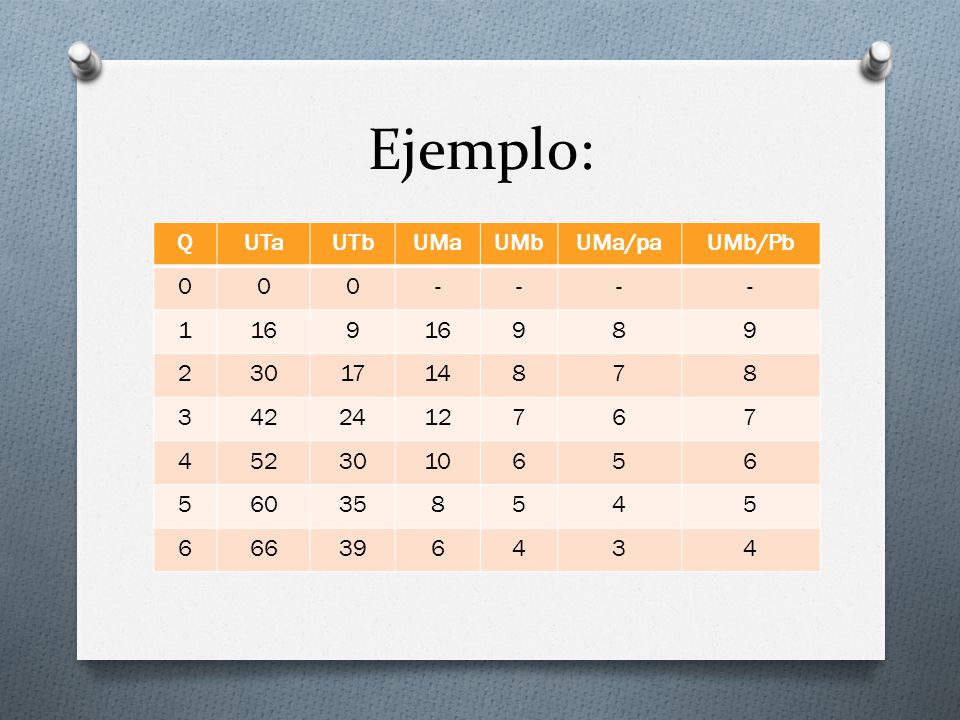 Ejemplo:

| Q | UTa | UTb | UMa | UMb | UMa/pa | UMb/Pb |
|---|---|---|---|---|---|---|
| 0 | 0 | 0 | - | - | - | - |
| 1 | 16 | 9 | 16 | 9 | 8 | 9 |
| 2 | 30 | 17 | 14 | 8 | 7 | 8 |
| 3 | 42 | 24 | 12 | 7 | 6 | 7 |
| 4 | 52 | 30 | 10 | 6 | 5 | 6 |
| 5 | 60 | 35 | 8 | 5 | 4 | 5 |
| 6 | 66 | 39 | 6 | 4 | 3 | 4 |